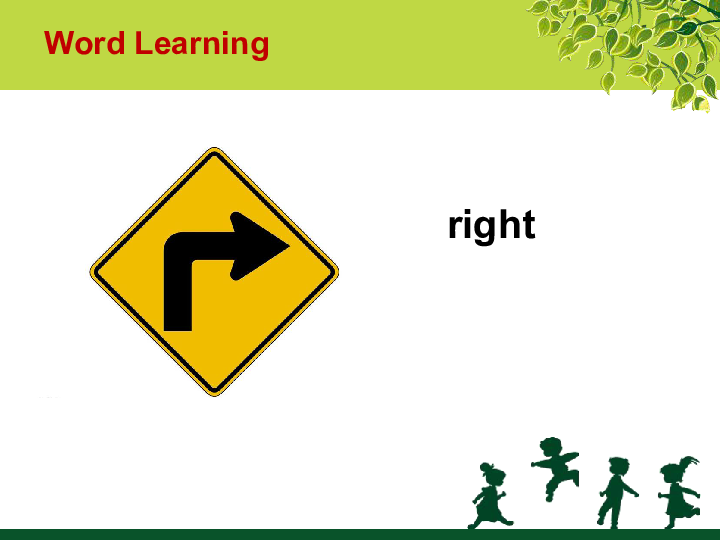 Word Learning

right